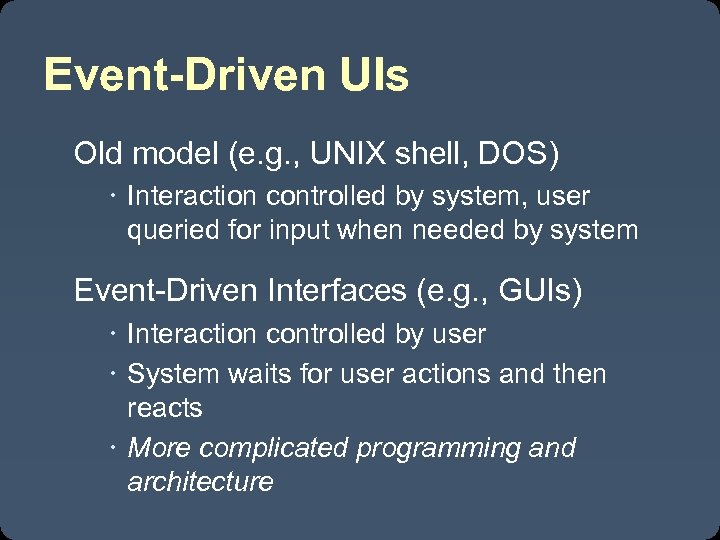 Event-Driven UIs

Old model (e.g., UNIX shell, DOS)

· Interaction controlled by system, user queried for input when needed by system

Event-Driven Interfaces (e.g., GUIs)

· Interaction controlled by user

· System waits for user actions and then reacts

· More complicated programming and architecture